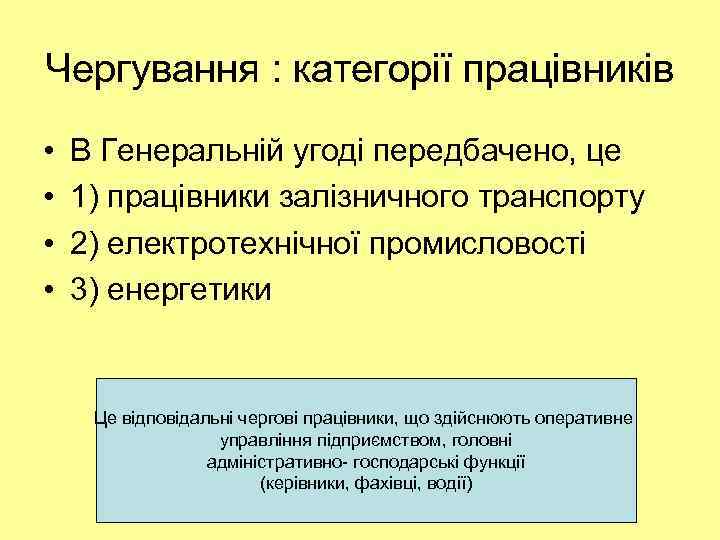 Чергування : категорії працівників

• В Генеральній угоді передбачено, це
• 1) працівники залізничного транспорту
• 2) електротехнічної промисловості
• 3) енергетики

Це відповідальні чергові працівники, що здійснюють оперативне управління підприємством, головні адміністративно- господарські функції (керівники, фахівці, водії)